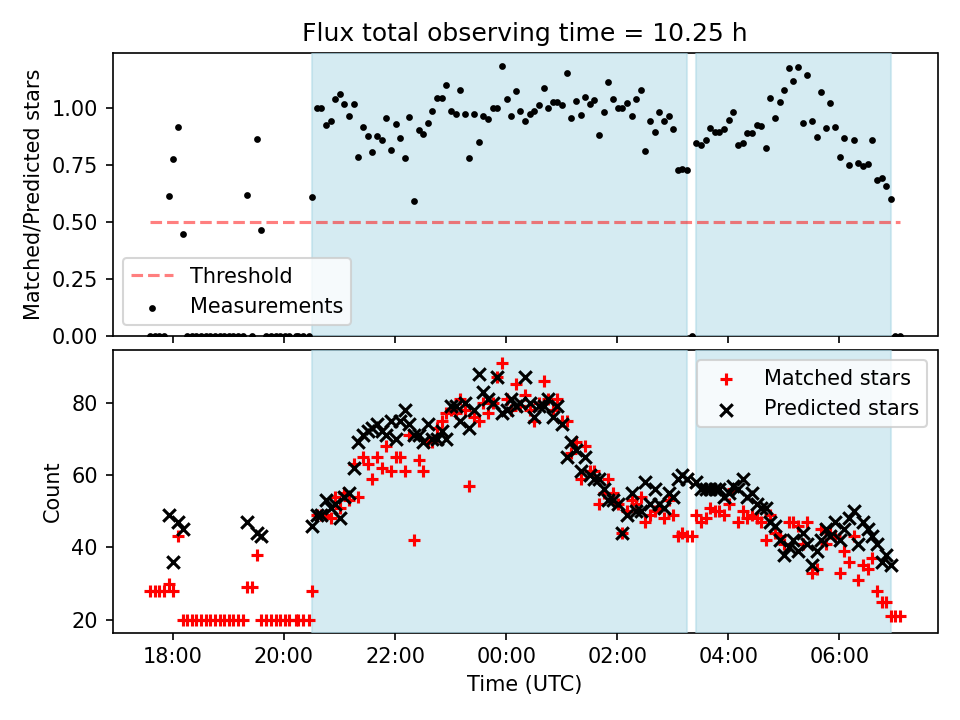 Flux total observing time = 10.25 h

Matched/Predicted stars

1.00
0.75
0.50
0.25
0.00

Threshold
Measurements

Count

80
60
40
20

Matched stars
Predicted stars

18:00
20:00
22:00
00:00
02:00
04:00
06:00

Time (UTC)